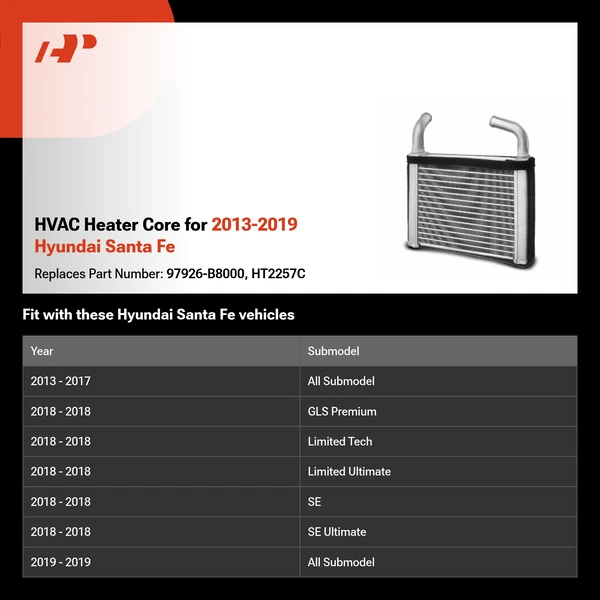 HVAC Heater Core for 2013-2019 Hyundai Santa Fe

Replaces Part Number: 97926-B8000, HT2257C

Fit with these Hyundai Santa Fe vehicles

| Year | Submodel |
|---|---|
| 2013 - 2017 | All Submodel |
| 2018 - 2018 | GLS Premium |
| 2018 - 2018 | Limited Tech |
| 2018 - 2018 | Limited Ultimate |
| 2018 - 2018 | SE |
| 2018 - 2018 | SE Ultimate |
| 2019 - 2019 | All Submodel |